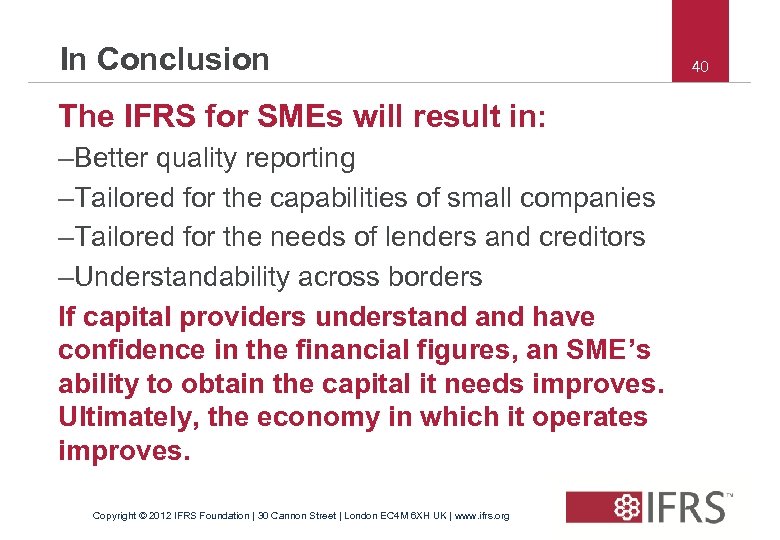 In Conclusion

40

The IFRS for SMEs will result in:

–Better quality reporting

–Tailored for the capabilities of small companies

–Tailored for the needs of lenders and creditors

–Understandability across borders

If capital providers understand and have confidence in the financial figures, an SME's ability to obtain the capital it needs improves. Ultimately, the economy in which it operates improves.

Copyright © 2012 IFRS Foundation | 30 Cannon Street | London EC4M 6XH UK | www.ifrs.org

IFRS™